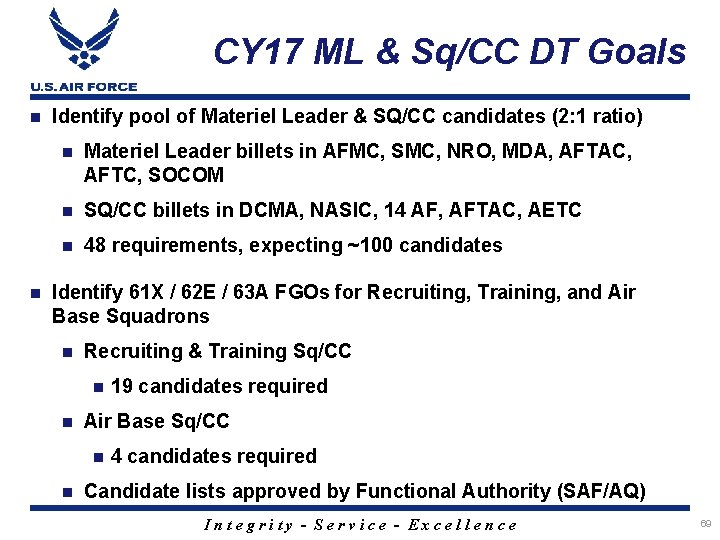 U.S. AIR FORCE

CY17 ML & Sq/CC DT Goals

Identify pool of Materiel Leader & SQ/CC candidates (2:1 ratio)

Materiel Leader billets in AFMC, SMC, NRO, MDA, AFTAC, AFTC, SOCOM

SQ/CC billets in DCMA, NASIC, 14 AF, AFTAC, AETC

48 requirements, expecting ~100 candidates

Identify 61X / 62E / 63A FGOs for Recruiting, Training, and Air Base Squadrons

Recruiting & Training Sq/CC

19 candidates required

Air Base Sq/CC

4 candidates required

Candidate lists approved by Functional Authority (SAF/AQ)

Integrity - Service - Excellence

69